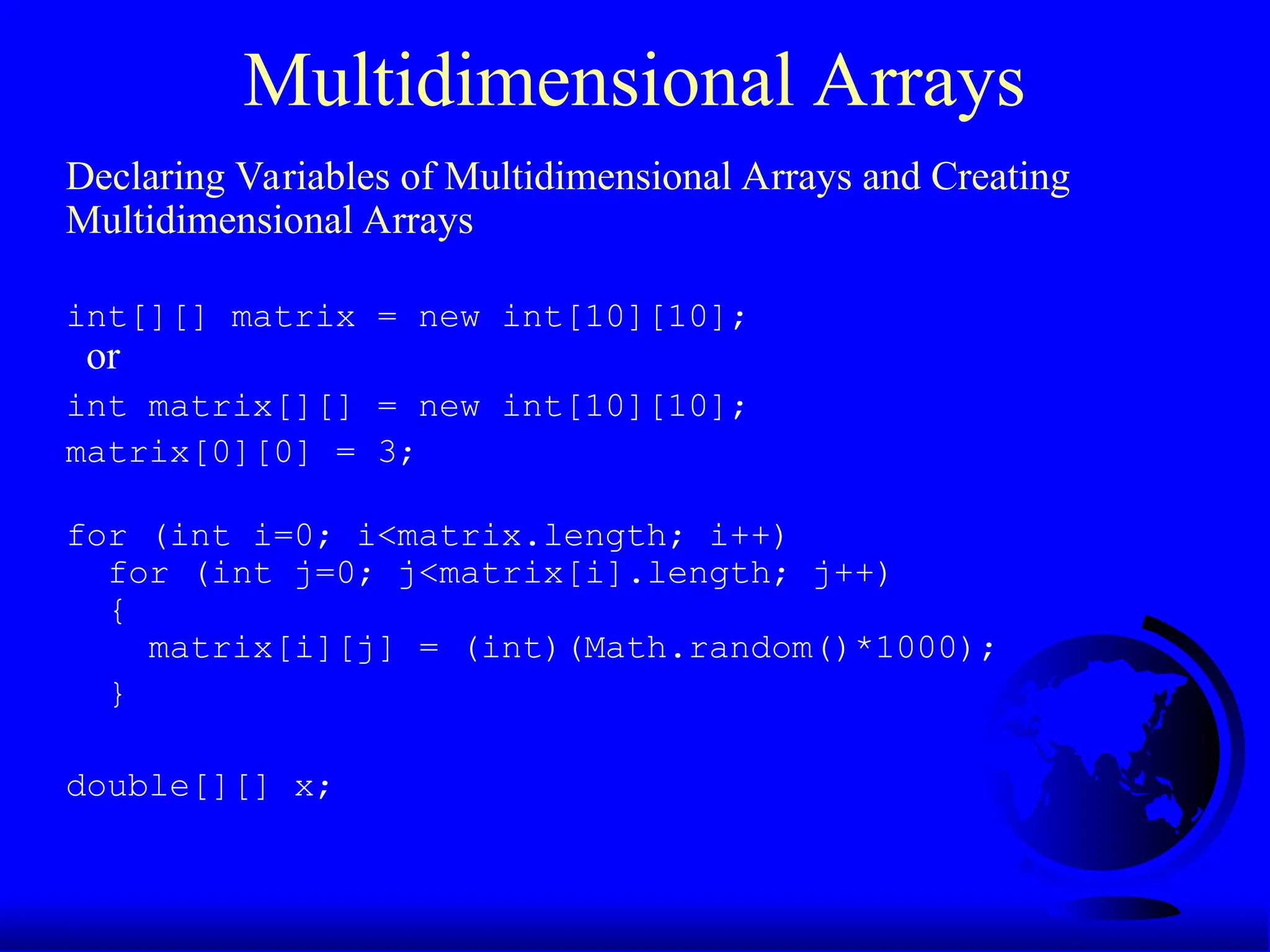 Multidimensional Arrays

Declaring Variables of Multidimensional Arrays and Creating Multidimensional Arrays

int[][] matrix = new int[10][10];
or
int matrix[][] = new int[10][10];
matrix[0][0] = 3;

for (int i=0; i<matrix.length; i++)
  for (int j=0; j<matrix[i].length; j++)
  {
    matrix[i][j] = (int)(Math.random()*1000);
  }

double[][] x;